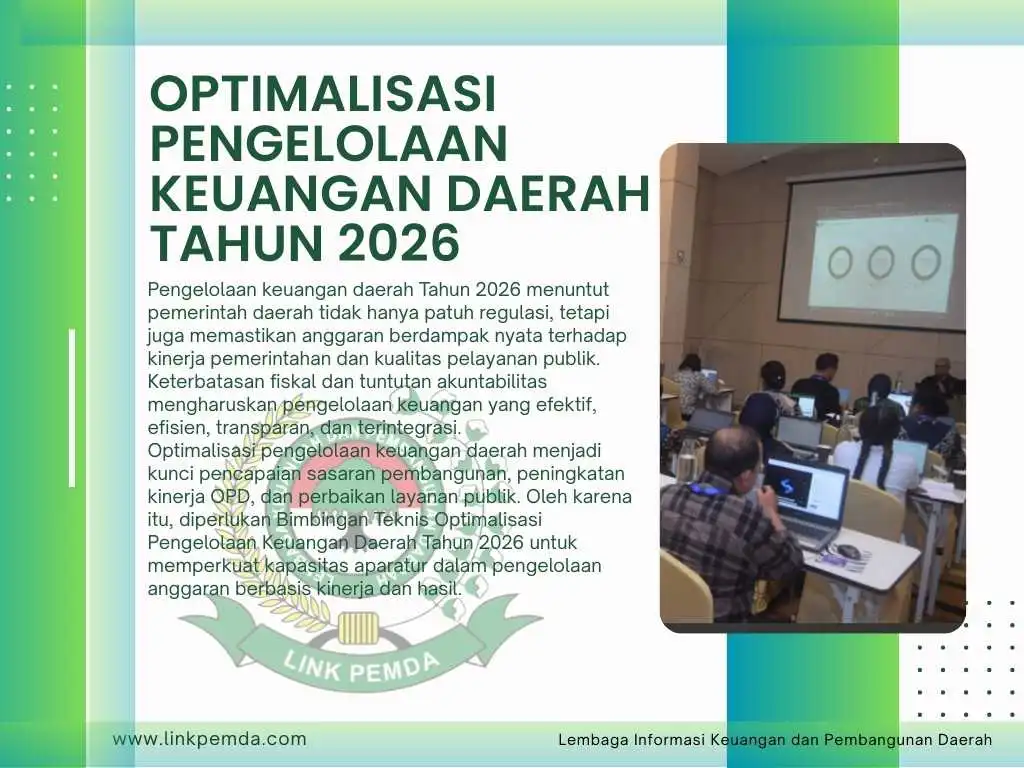 OPTIMALISASI PENGELOLAAN KEUANGAN DAERAH TAHUN 2026

Pengelolaan keuangan daerah Tahun 2026 menuntut pemerintah daerah tidak hanya patuh regulasi, tetapi juga memastikan anggaran berdampak nyata terhadap kinerja pemerintahan dan kualitas pelayanan publik. Keterbatasan fiskal dan tuntutan akuntabilitas mengharuskan pengelolaan keuangan yang efektif, efisien, transparan, dan terintegrasi.
Optimalisasi pengelolaan keuangan daerah menjadi kunci pencapaian sasaran pembangunan, peningkatan kinerja OPD, dan perbaikan layanan publik. Oleh karena itu, diperlukan Bimbingan Teknis Optimalisasi Pengelolaan Keuangan Daerah Tahun 2026 untuk memperkuat kapasitas aparatur dalam pengelolaan anggaran berbasis kinerja dan hasil.

LINK PEMDA

www.linkpemda.com

Lembaga Informasi Keuangan dan Pembangunan Daerah